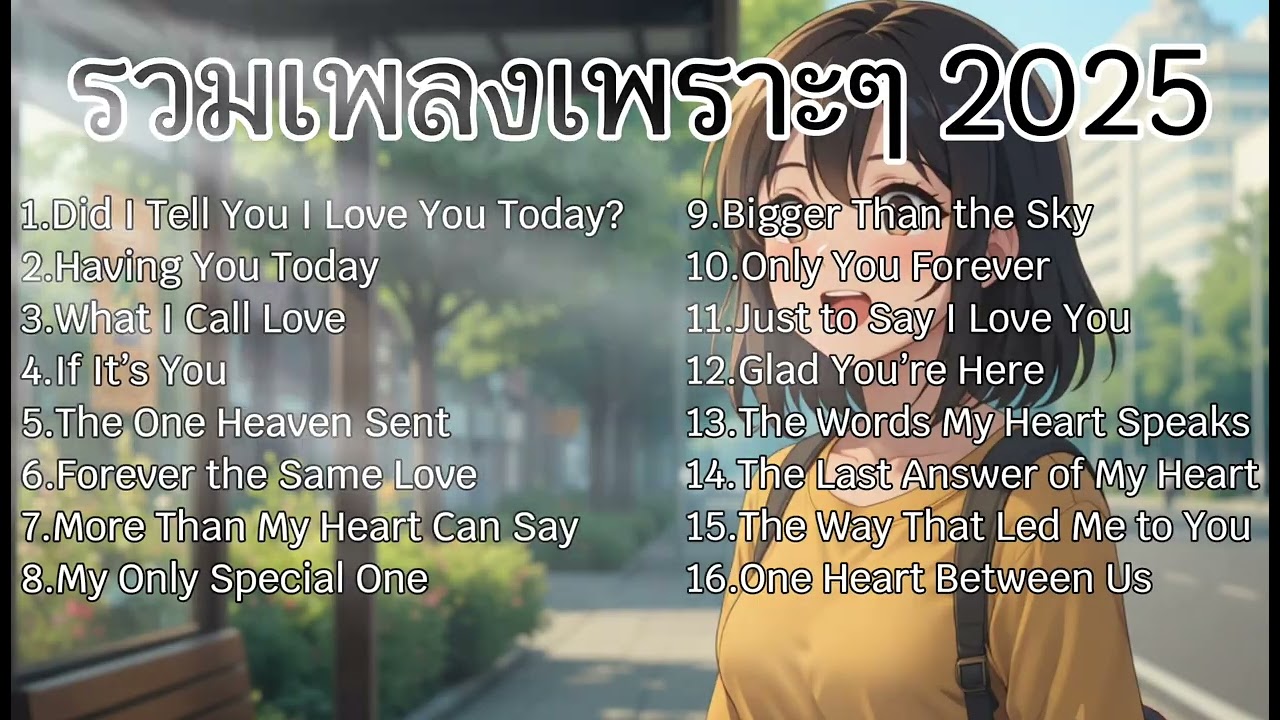 รวมเพลงเพราะๆ 2025

1.Did I Tell You I Love You Today?
2.Having You Today
3.What I Call Love
4.If It's You
5.The One Heaven Sent
6.Forever the Same Love
7.More Than My Heart Can Say
8.My Only Special One

9.Bigger Than the Sky
10.Only You Forever
11.Just to Say I Love You
12.Glad You're Here
13.The Words My Heart Speaks
14.The Last Answer of My Heart
15.The Way That Led Me to You
16.One Heart Between Us